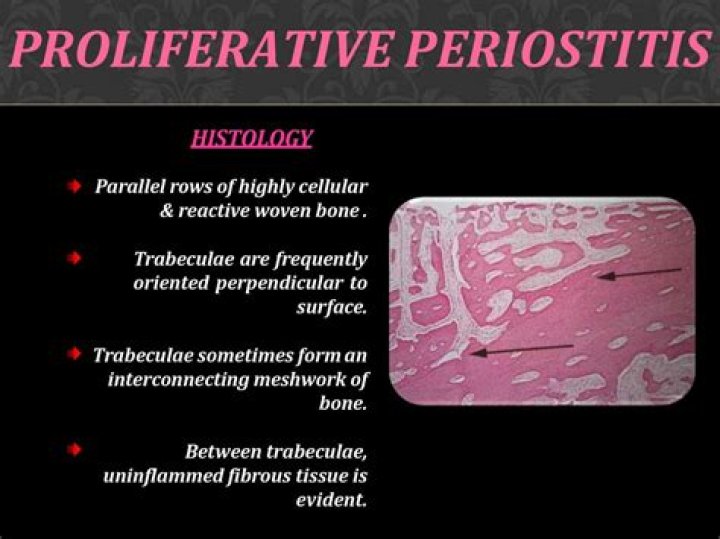 PROLIFERATIVE PERIOSTITIS

HISTOLOGY

Parallel rows of highly cellular & reactive woven bone .

Trabeculae are frequently oriented perpendicular to surface.

Trabeculae sometimes form an interconnecting meshwork of bone.

Between trabeculae, uninflammed fibrous tissue is evident.